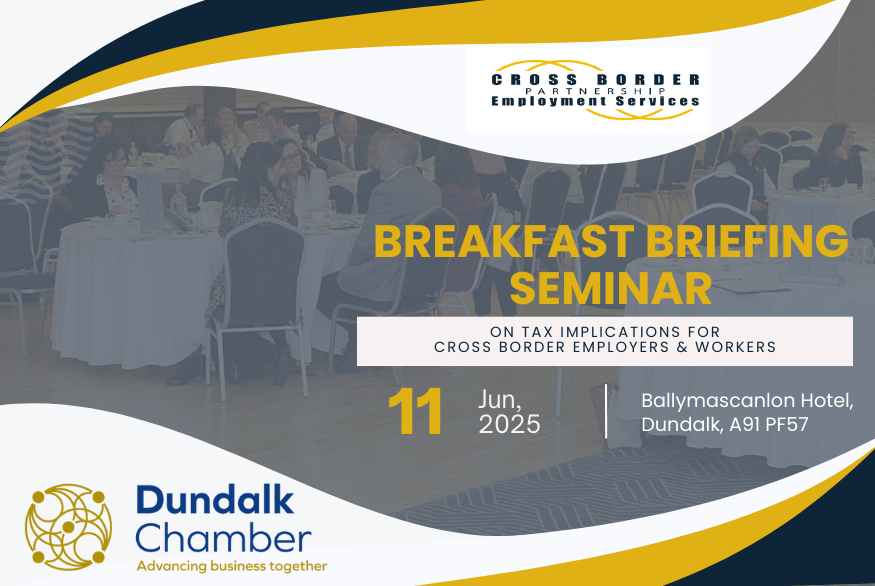 CROSS BORDER
PARTNERSHIP
Employment Services

BREAKFAST BRIEFING SEMINAR

ON TAX IMPLICATIONS FOR CROSS BORDER EMPLOYERS & WORKERS

11 Jun, 2025

Ballymascanlon Hotel, Dundalk, A91 PF57

Dundalk Chamber
Advancing business together